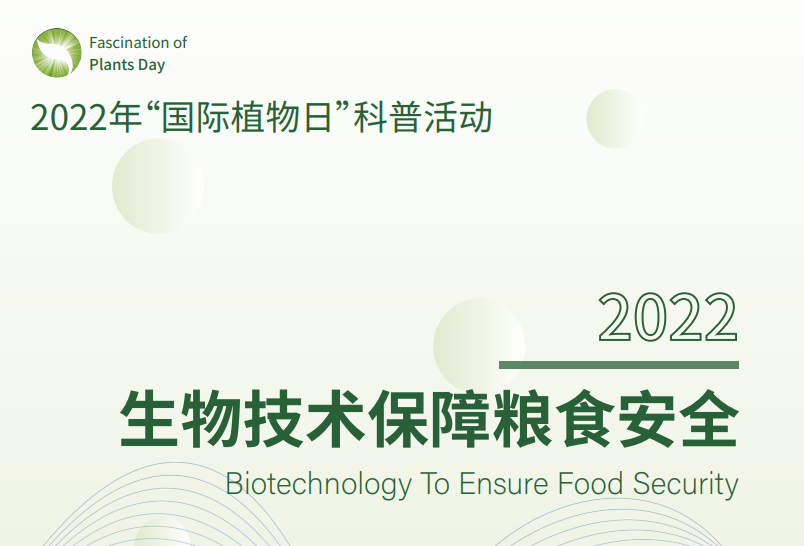 Fascination of Plants Day

2022年“国际植物日”科普活动

2022

生物技术保障粮食安全

Biotechnology To Ensure Food Security